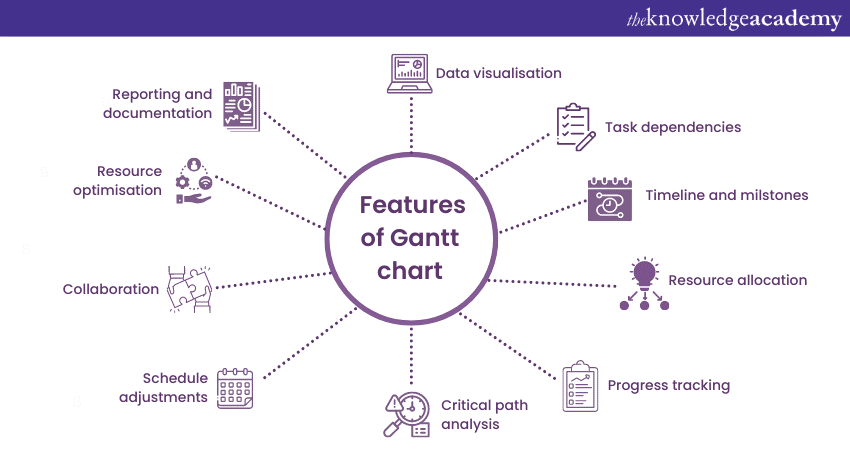 theknowledgeacademy

Features of Gantt chart

Data visualisation

Task dependencies

Timeline and milstones

Resource allocation

Progress tracking

Critical path analysis

Schedule adjustments

Collaboration

Resource optimisation

Reporting and documentation